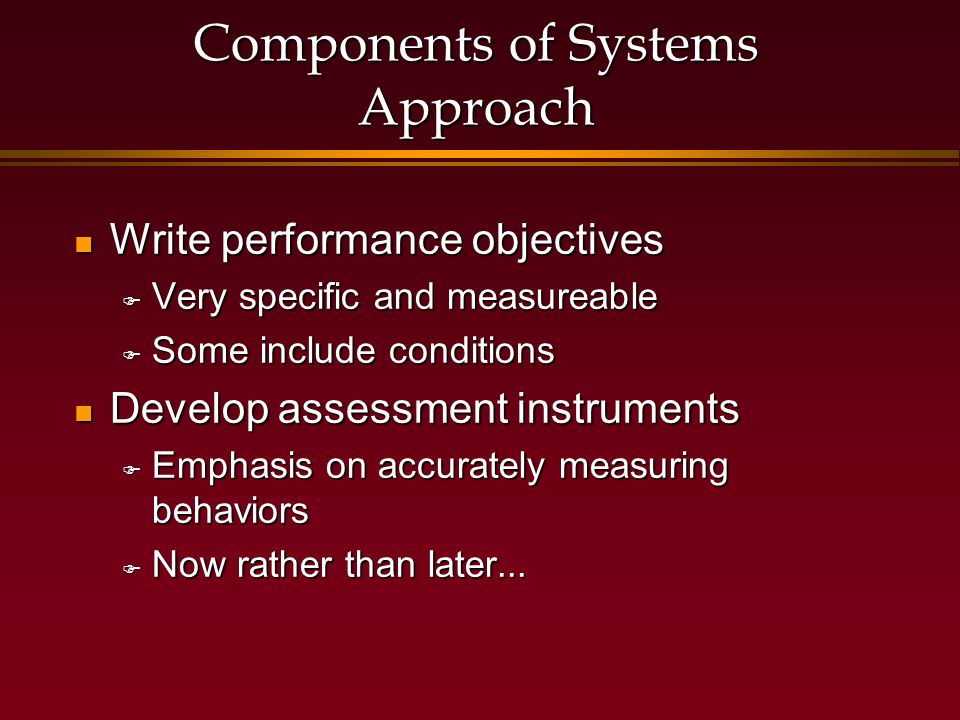 Components of Systems Approach

- Write performance objectives
  - Very specific and measureable
  - Some include conditions
- Develop assessment instruments
  - Emphasis on accurately measuring behaviors
  - Now rather than later...